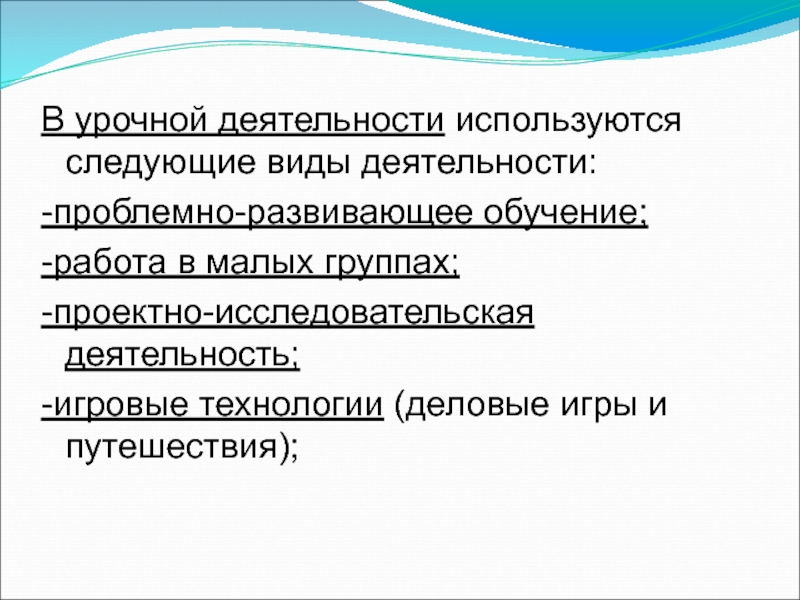 В урочной деятельности используются следующие виды деятельности:

-проблемно-развивающее обучение;

-работа в малых группах;

-проектно-исследовательская деятельность;

-игровые технологии (деловые игры и путешествия);